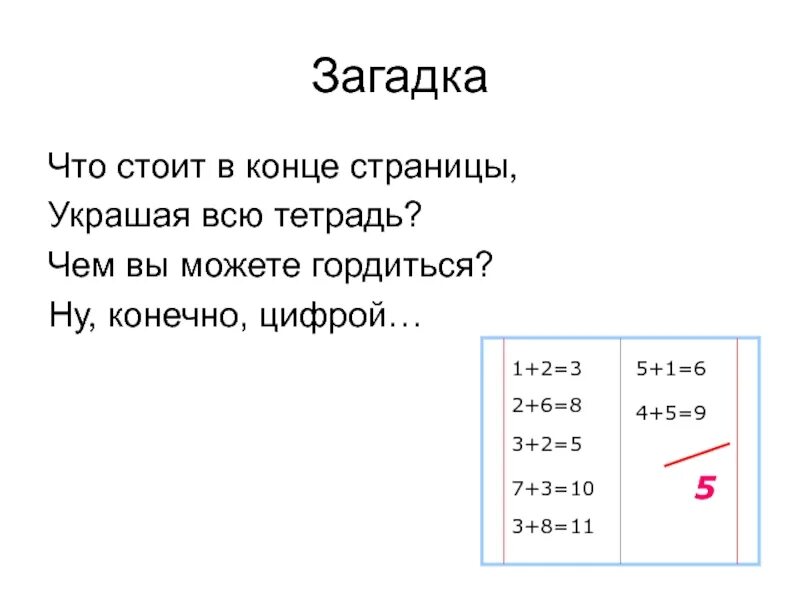 Загадка

Что стоит в конце страницы,
Украшая всю тетрадь?
Чем вы можете гордиться?
Ну, конечно, цифрой…

$1+2=3$
$2+6=8$
$3+2=5$
$7+3=10$
$3+8=11$

$5+1=6$
$4+5=9$

5